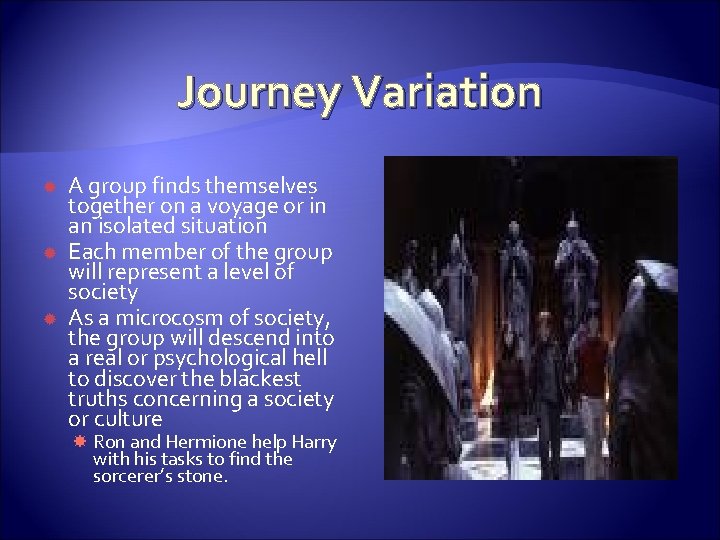 Journey Variation

A group finds themselves together on a voyage or in an isolated situation

Each member of the group will represent a level of society

As a microcosm of society, the group will descend into a real or psychological hell to discover the blackest truths concerning a society or culture

Ron and Hermione help Harry with his tasks to find the sorcerer's stone.